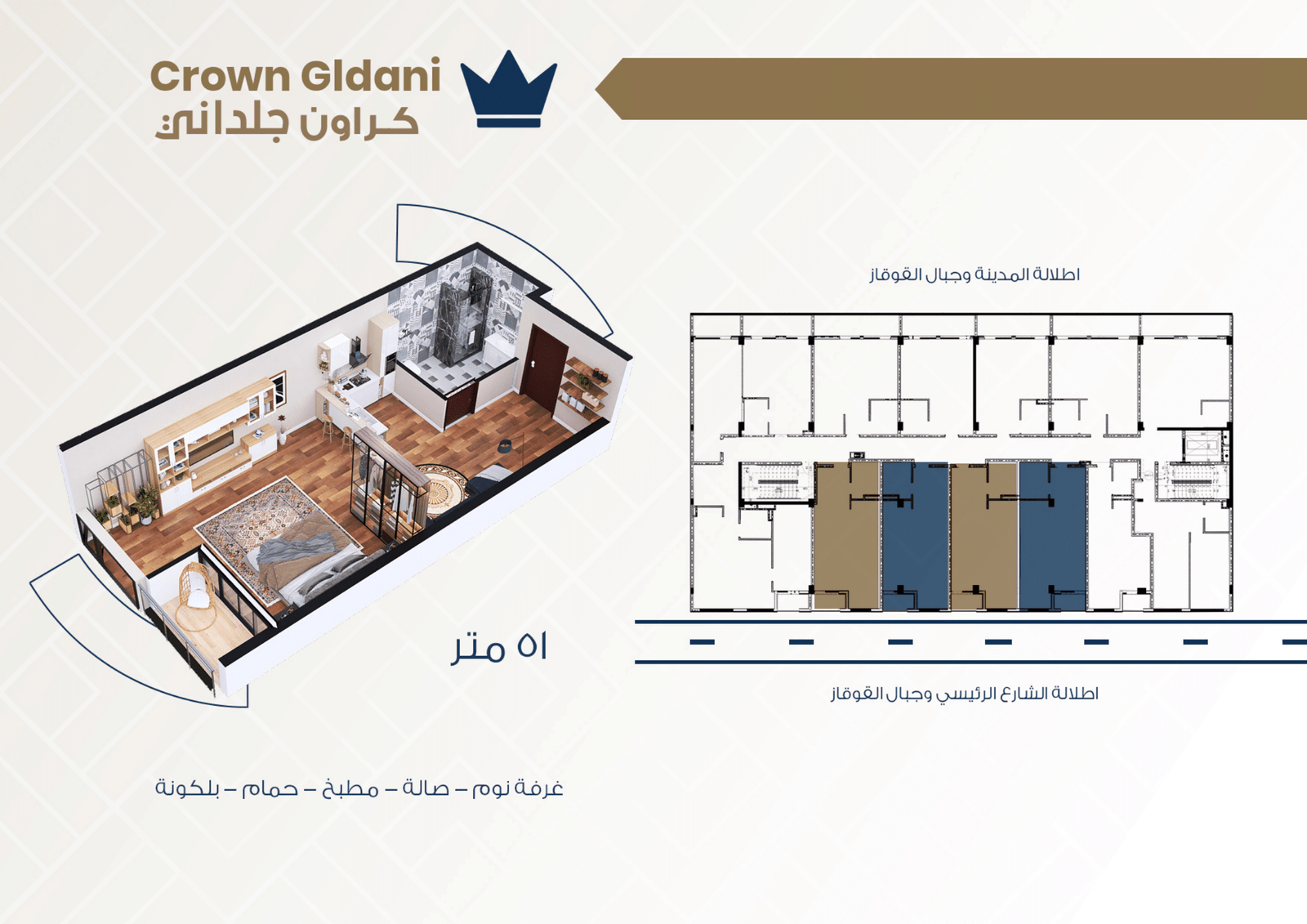 Crown Gldani
كراون جلداني

اطلالة المدينة وجبال القوقاز

٥١ متر

اطلالة الشارع الرئيسي وجبال القوقاز

غرفة نوم – صالة – مطبخ – حمام – بلكونة